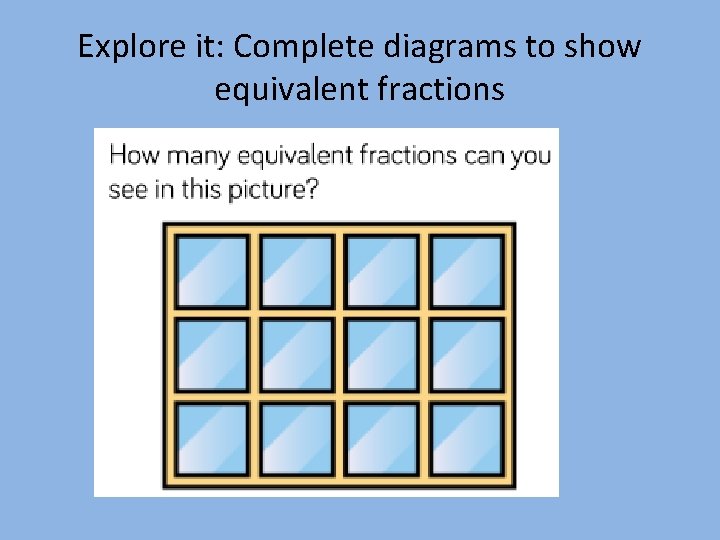 Explore it: Complete diagrams to show equivalent fractions

How many equivalent fractions can you see in this picture?